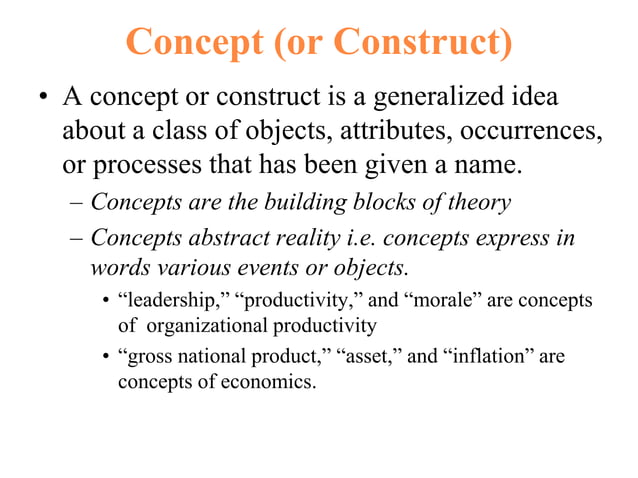 Concept (or Construct)

• A concept or construct is a generalized idea about a class of objects, attributes, occurrences, or processes that has been given a name.

– Concepts are the building blocks of theory

– Concepts abstract reality i.e. concepts express in words various events or objects.

• “leadership,” “productivity,” and “morale” are concepts of organizational productivity

• “gross national product,” “asset,” and “inflation” are concepts of economics.